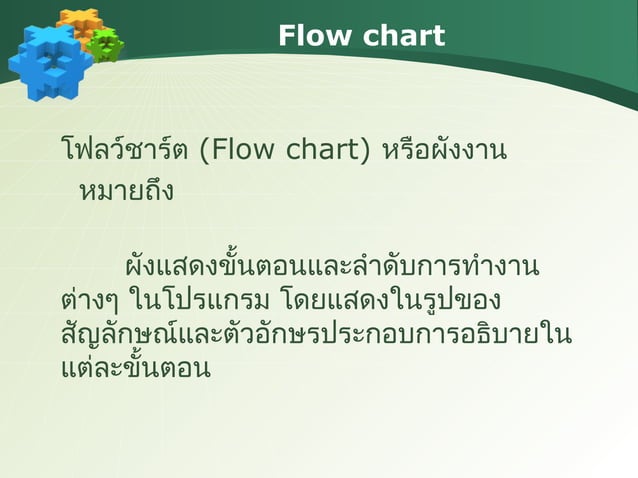 Flow chart

โฟลว์ชาร์ต (Flow chart) หรือผังงาน หมายถึง

ผังแสดงขั้นตอนและลำดับการทำงานต่างๆ ในโปรแกรม โดยแสดงในรูปของสัญลักษณ์และตัวอักษรประกอบการอธิบายในแต่ละขั้นตอน